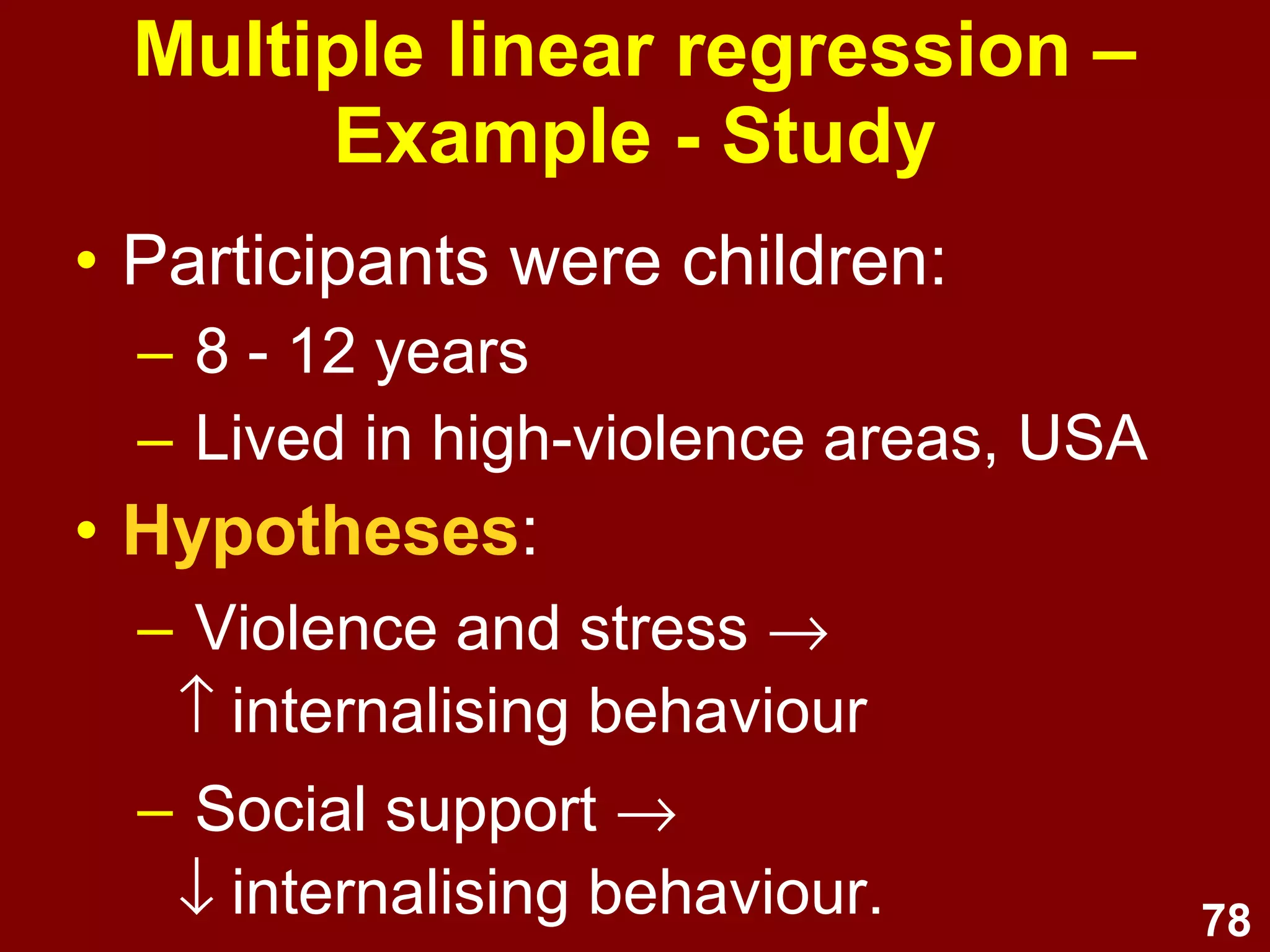 Multiple linear regression – Example - Study

• Participants were children:
– 8 - 12 years
– Lived in high-violence areas, USA

• Hypotheses:
– Violence and stress → ↑ internalising behaviour
– Social support → ↓ internalising behaviour.

78